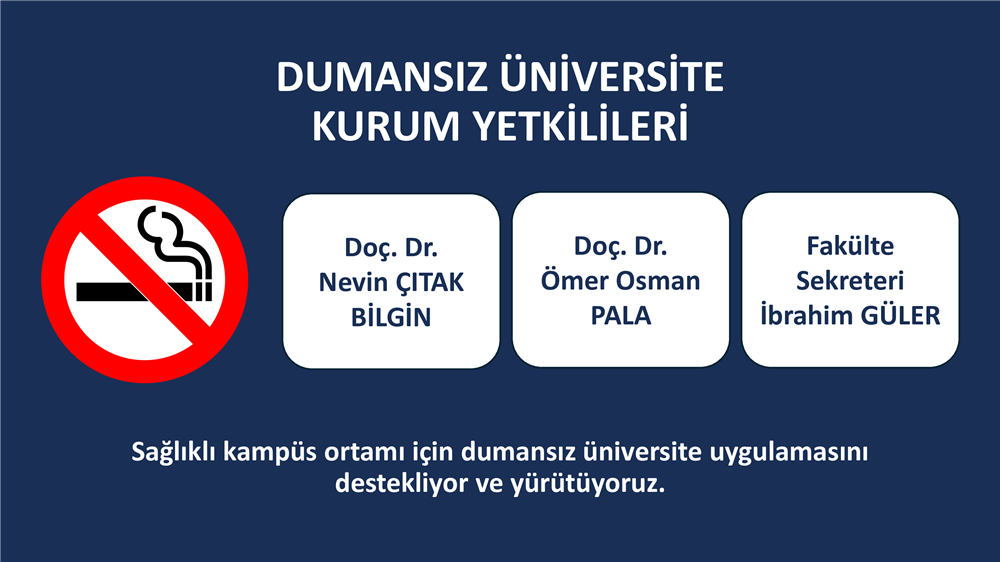 DUMANSIZ ÜNİVERSİTE
KURUM YETKİLİLERİ

Doç. Dr.
Nevin ÇITAK
BİLGİN

Doç. Dr.
Ömer Osman
PALA

Fakülte
Sekreteri
İbrahim GÜLER

Sağlıklı kampüs ortamı için dumansız üniversite uygulamasını destekliyor ve yürütüyoruz.